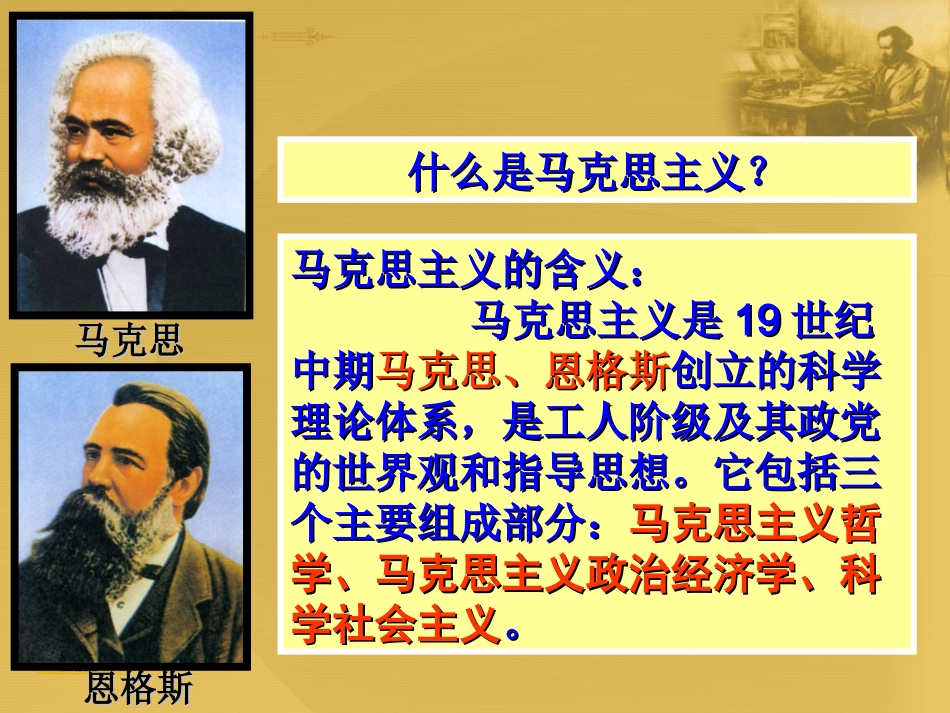 马克思

恩格斯

什么是马克思主义？

马克思主义的含义：

马克思主义是 19 世纪中期马克思、恩格斯创立的科学理论体系，是工人阶级及其政党的世界观和指导思想。它包括三个主要组成部分：马克思主义哲学、马克思主义政治经济学、科学社会主义。